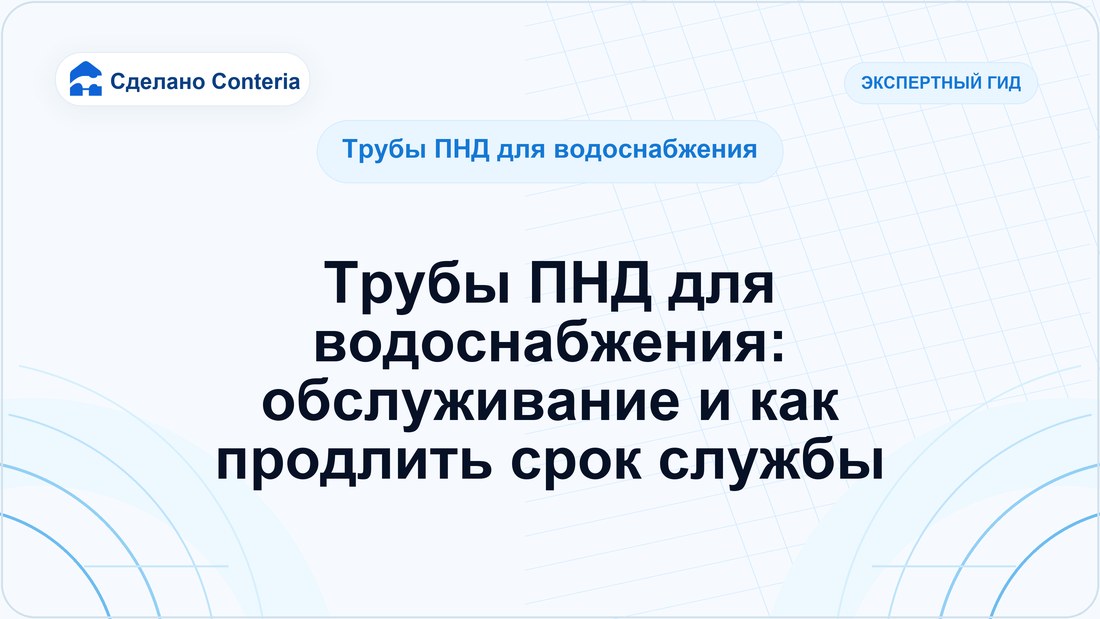 Сделано Conteria

ЭКСПЕРТНЫЙ ГИД

Трубы ПНД для водоснабжения

Трубы ПНД для водоснабжения: обслуживание и как продлить срок службы